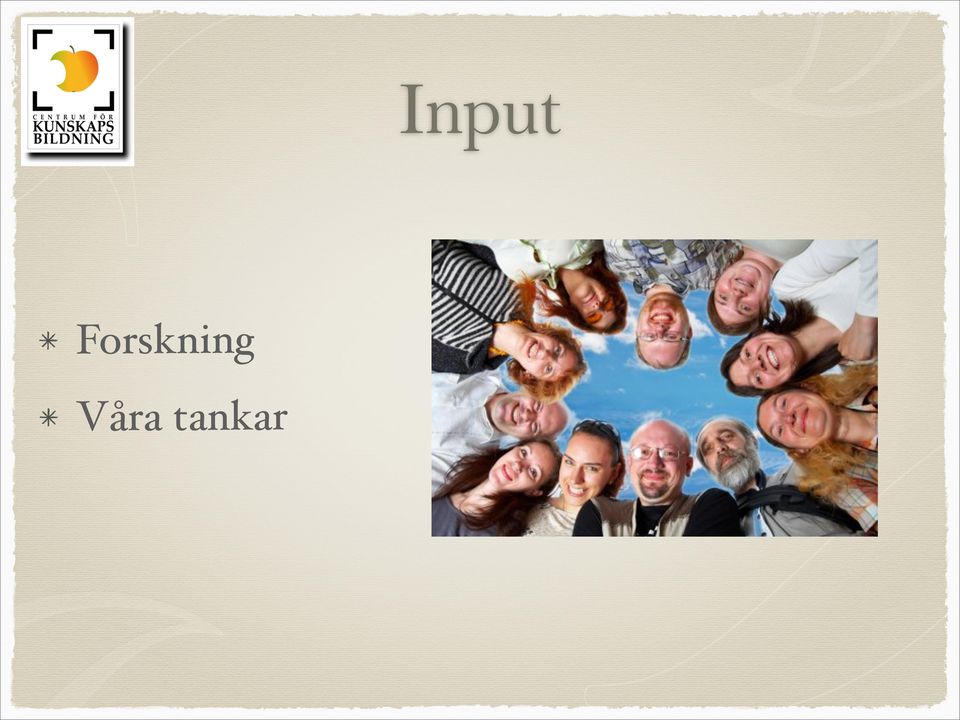 CENTRUM FÖR KUNSKAPS BILDNING

Input

* Forskning
* Våra tankar